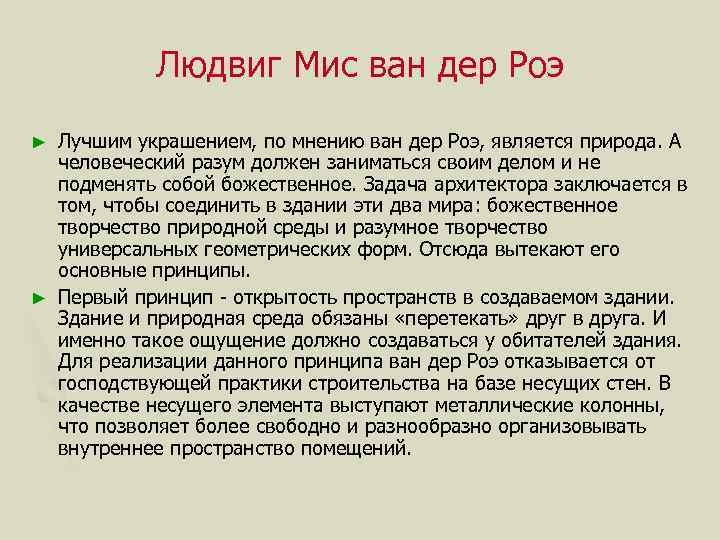 Людвиг Мис ван дер Роэ

► Лучшим украшением, по мнению ван дер Роэ, является природа. А человеческий разум должен заниматься своим делом и не подменять собой божественное. Задача архитектора заключается в том, чтобы соединить в здании эти два мира: божественное творчество природной среды и разумное творчество универсальных геометрических форм. Отсюда вытекают его основные принципы.

► Первый принцип - открытость пространств в создаваемом здании. Здание и природная среда обязаны «перетекать» друг в друга. И именно такое ощущение должно создаваться у обитателей здания. Для реализации данного принципа ван дер Роэ отказывается от господствующей практики строительства на базе несущих стен. В качестве несущего элемента выступают металлические колонны, что позволяет более свободно и разнообразно организовывать внутреннее пространство помещений.